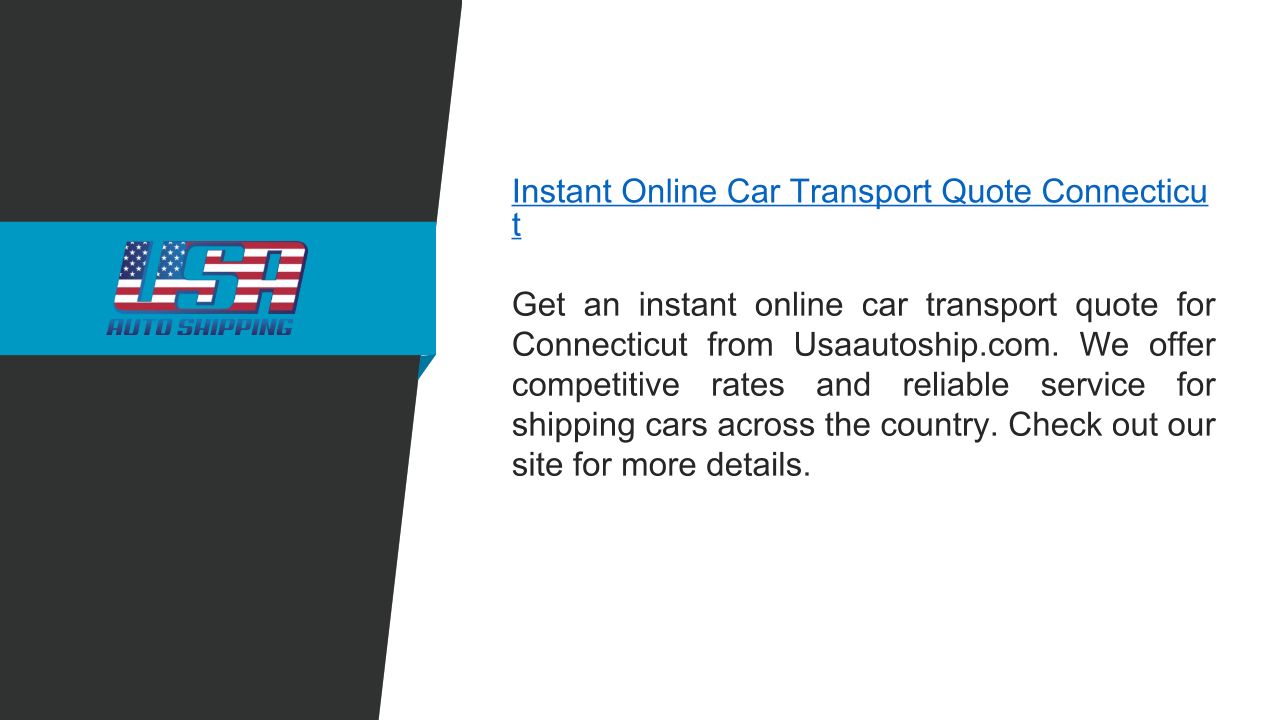 USA
AUTO SHIPPING

Instant Online Car Transport Quote Connecticut

Get an instant online car transport quote for Connecticut from Usaautoship.com. We offer competitive rates and reliable service for shipping cars across the country. Check out our site for more details.